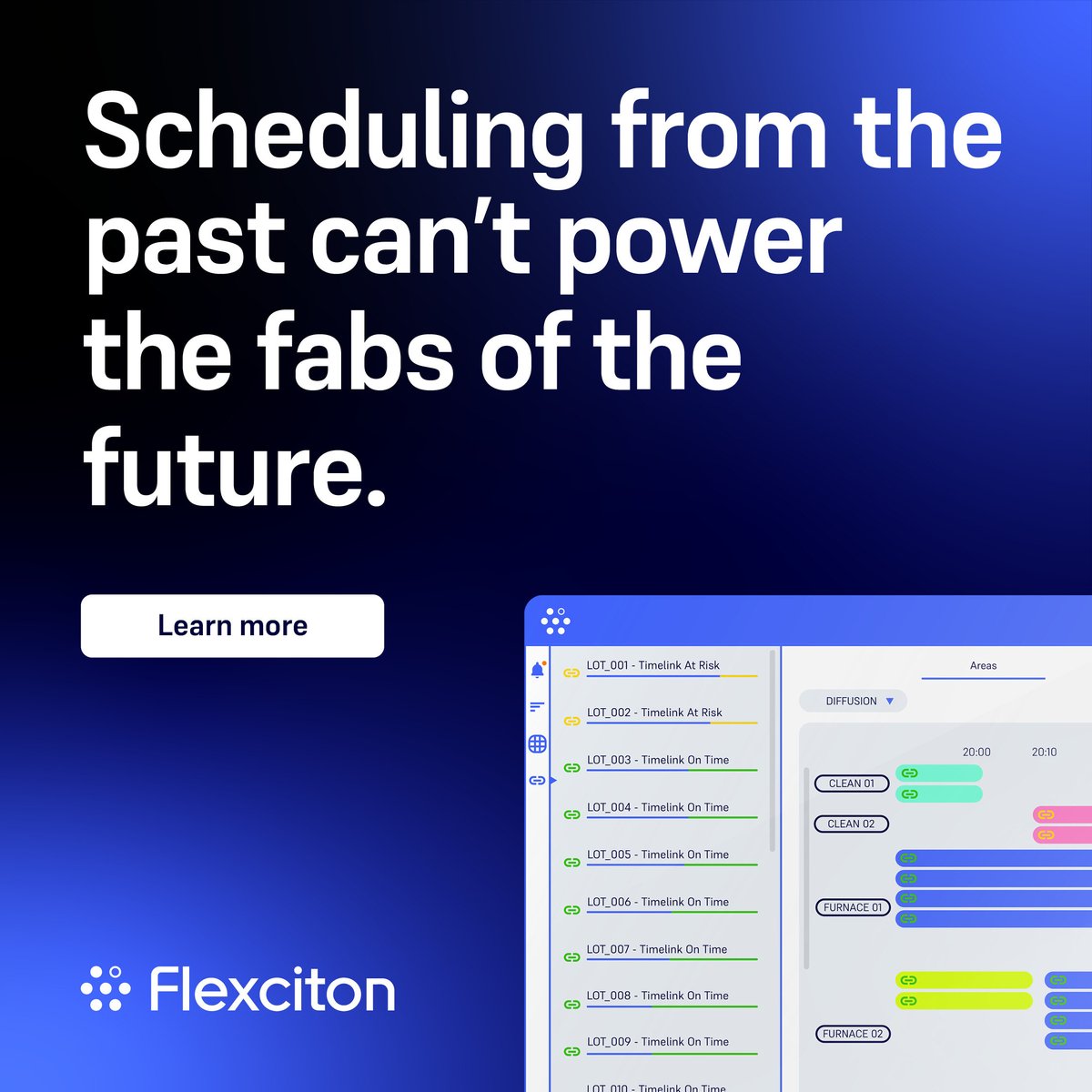 Scheduling from the past can't power the fabs of the future.

Learn more

Flexciton

LOT_001 - Timelink At Risk
LOT_002 - Timelink At Risk
LOT_003 - Timelink On Time
LOT_004 - Timelink On Time
LOT_005 - Timelink On Time
LOT_006 - Timelink On Time
LOT_007 - Timelink On Time
LOT_008 - Timelink On Time
LOT_009 - Timelink On Time
LOT_010 - Timelink On Time

Areas

DIFFUSION

20:00
20:10

CLEAN 01
CLEAN 02
FURNACE 01
FURNACE 02